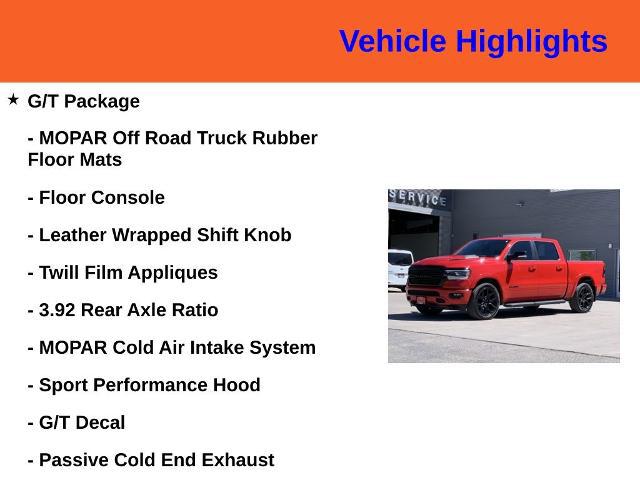 Vehicle Highlights

★ G/T Package

- MOPAR Off Road Truck Rubber Floor Mats

- Floor Console

- Leather Wrapped Shift Knob

- Twill Film Appliques

- 3.92 Rear Axle Ratio

- MOPAR Cold Air Intake System

- Sport Performance Hood

- G/T Decal

- Passive Cold End Exhaust

SERVICE